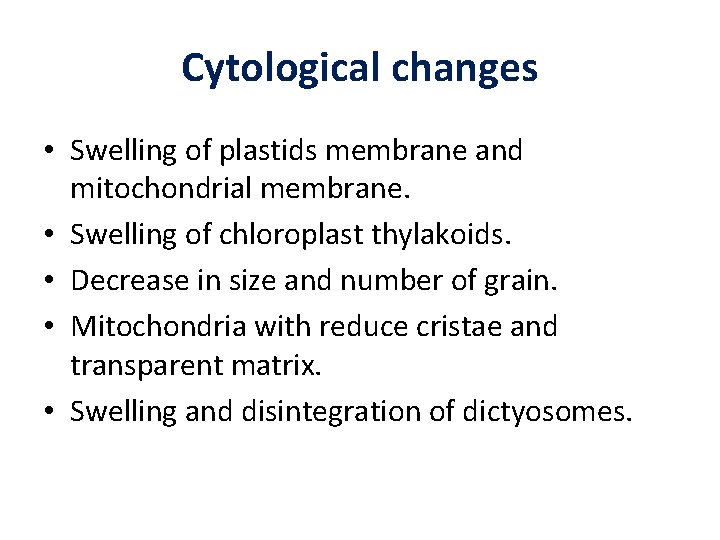 Cytological changes

• Swelling of plastids membrane and mitochondrial membrane.
• Swelling of chloroplast thylakoids.
• Decrease in size and number of grain.
• Mitochondria with reduce cristae and transparent matrix.
• Swelling and disintegration of dictyosomes.